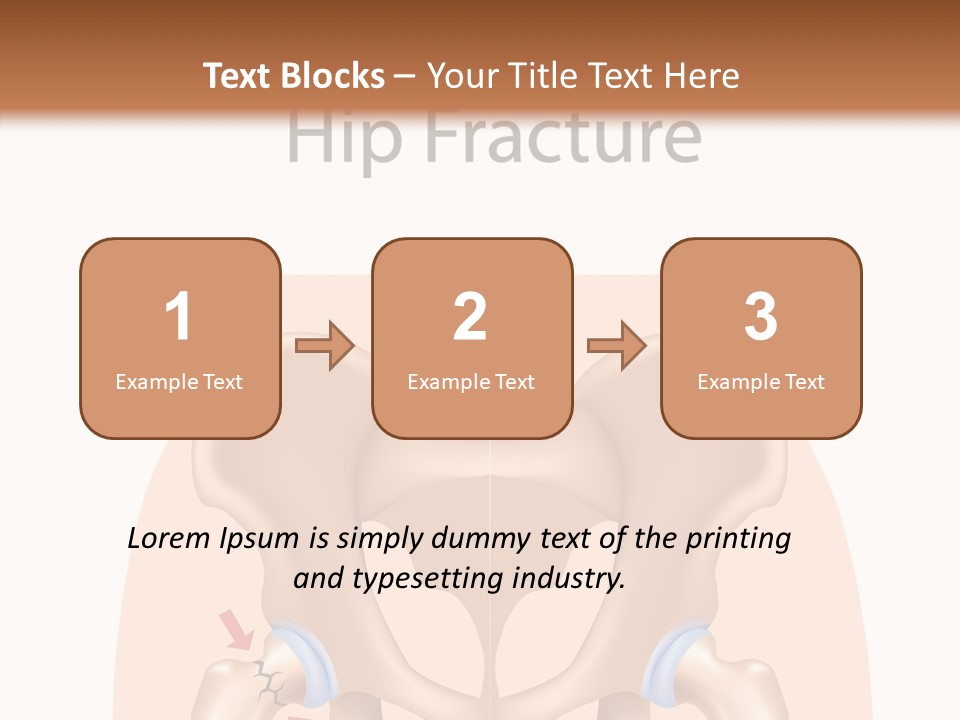 Text Blocks – Your Title Text Here

Hip Fracture

1
Example Text

2
Example Text

3
Example Text

Lorem Ipsum is simply dummy text of the printing and typesetting industry.